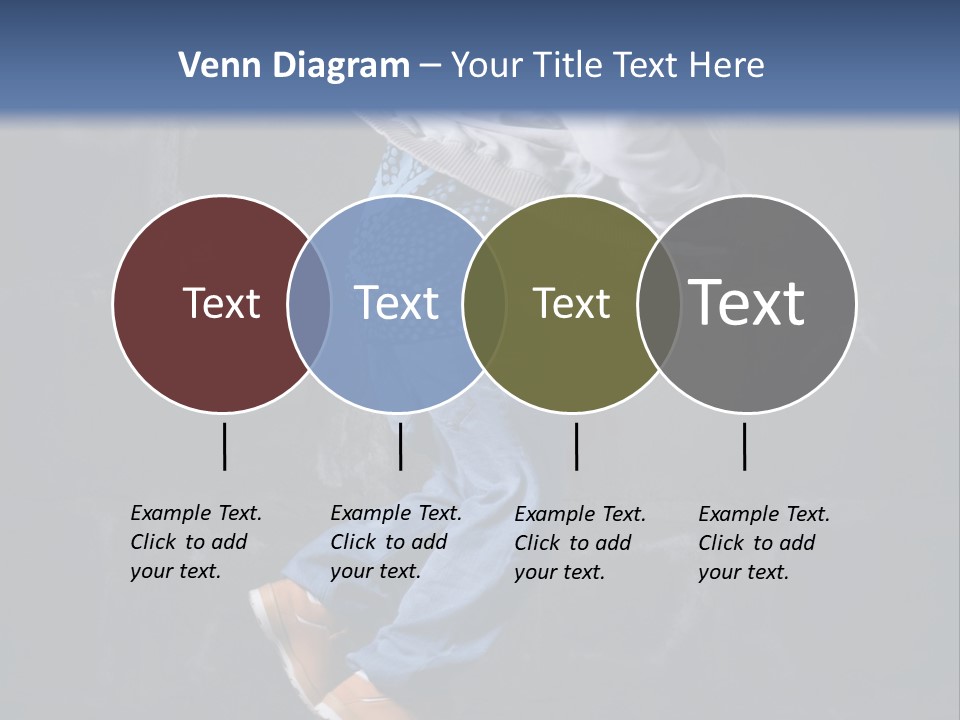 Venn Diagram – Your Title Text Here

Text

Text

Text

Text

Example Text. Click to add your text.

Example Text. Click to add your text.

Example Text. Click to add your text.

Example Text. Click to add your text.